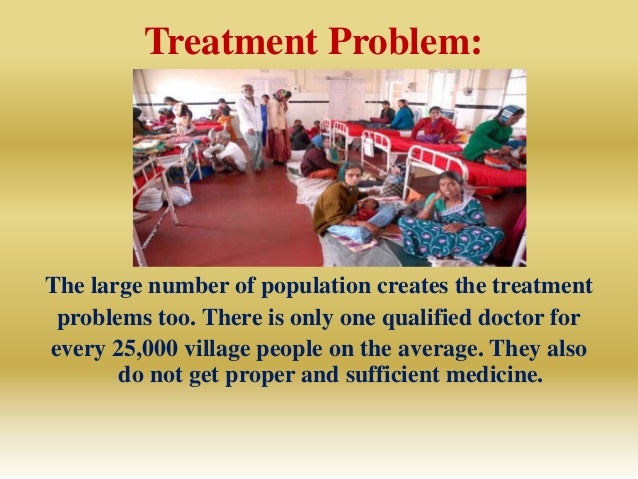 Treatment Problem:

The large number of population creates the treatment problems too. There is only one qualified doctor for every 25,000 village people on the average. They also do not get proper and sufficient medicine.